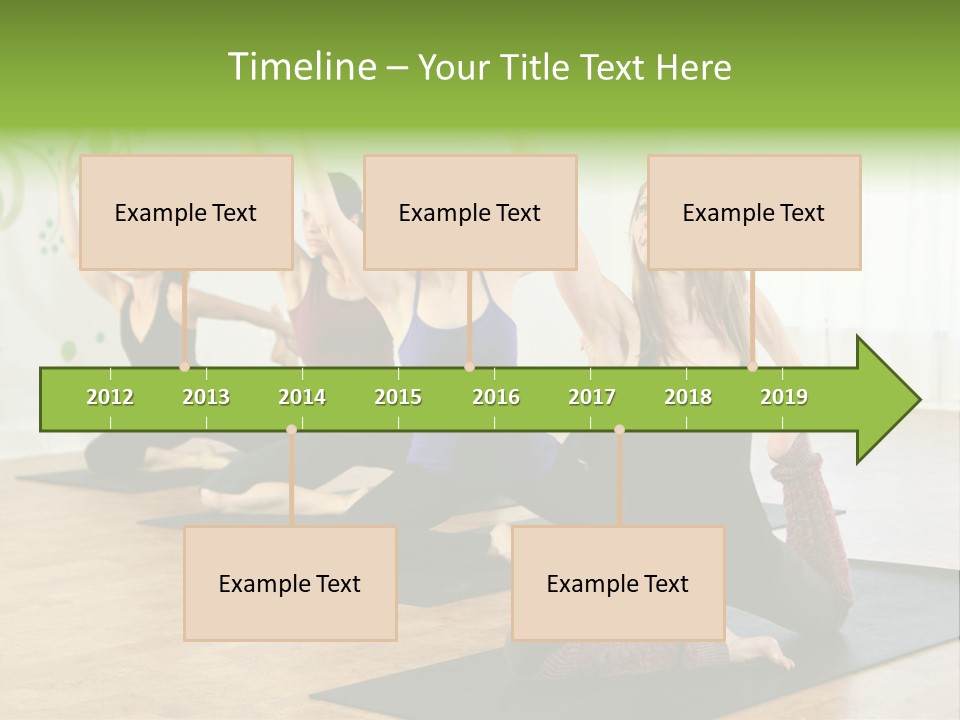 Timeline – Your Title Text Here

Example Text

Example Text

Example Text

2012 2013 2014 2015 2016 2017 2018 2019

Example Text

Example Text